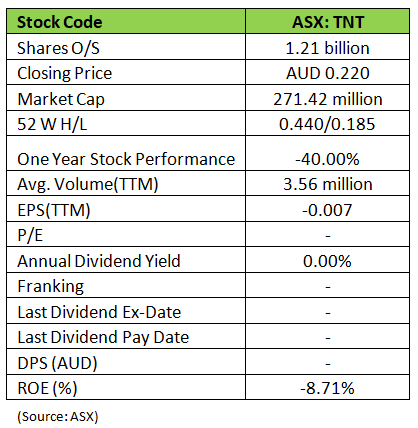 | Stock Code | ASX: TNT |
|---|---|
| Shares O/S | 1.21 billion |
| Closing Price | AUD 0.220 |
| Market Cap | 271.42 million |
| 52 W H/L | 0.440/0.185 |
| One Year Stock Performance | -40.00% |
| Avg. Volume(TTM) | 3.56 million |
| EPS(TTM) | -0.007 |
| P/E | - |
| Annual Dividend Yield | 0.00% |
| Franking | - |
| Last Dividend Ex-Date | - |
| Last Dividend Pay Date | - |
| DPS (AUD) | - |
| ROE (%) | -8.71% |

(Source: ASX)